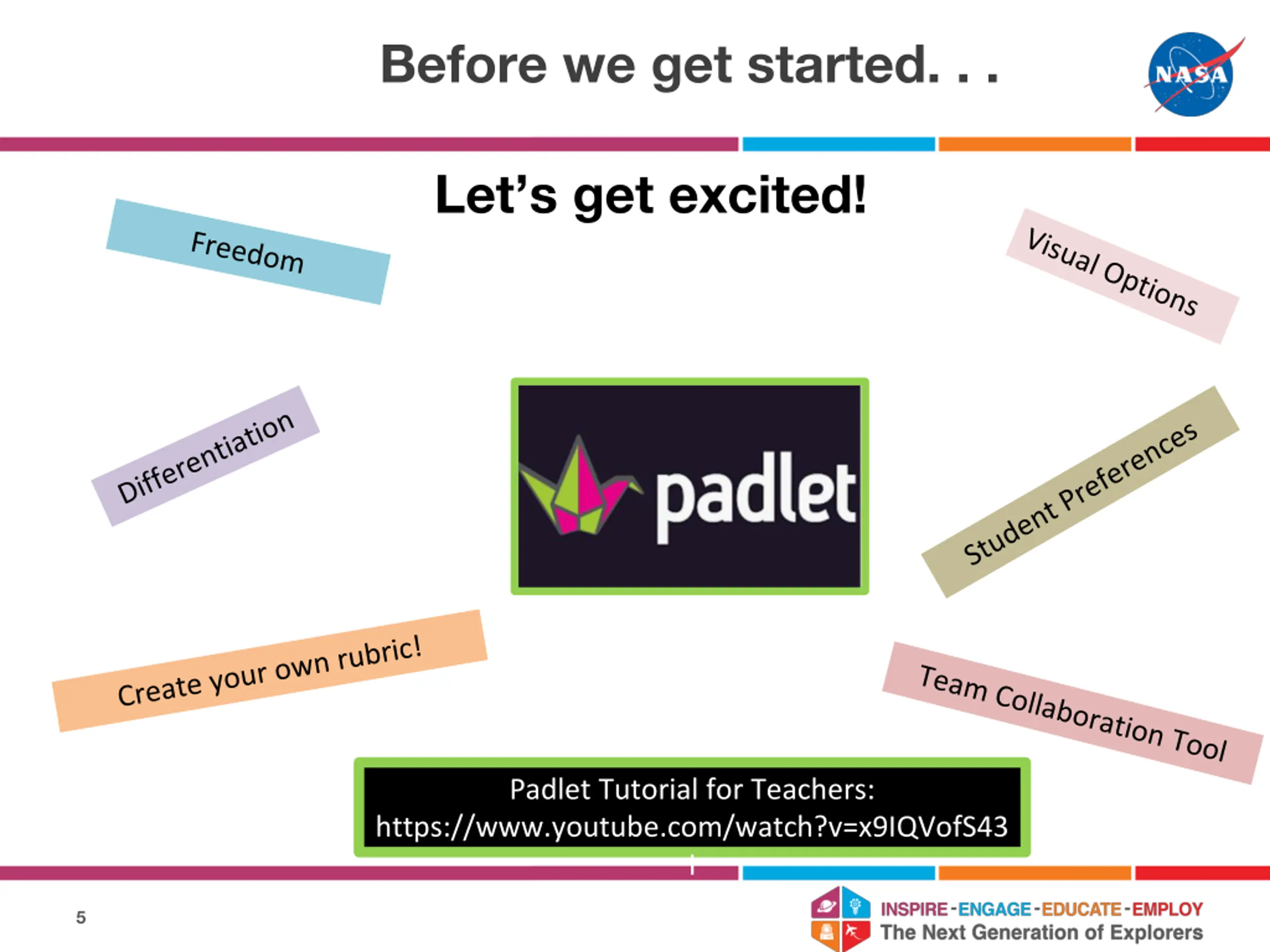 Before we get started. . .

NASA

Let's get excited!

Freedom

Visual Options

Differentiation

padlet

Student Preferences

Create your own rubric!

Team Collaboration Tool

Padlet Tutorial for Teachers: https://www.youtube.com/watch?v=x9IQVofS43

5

INSPIRE - ENGAGE - EDUCATE - EMPLOY
The Next Generation of Explorers